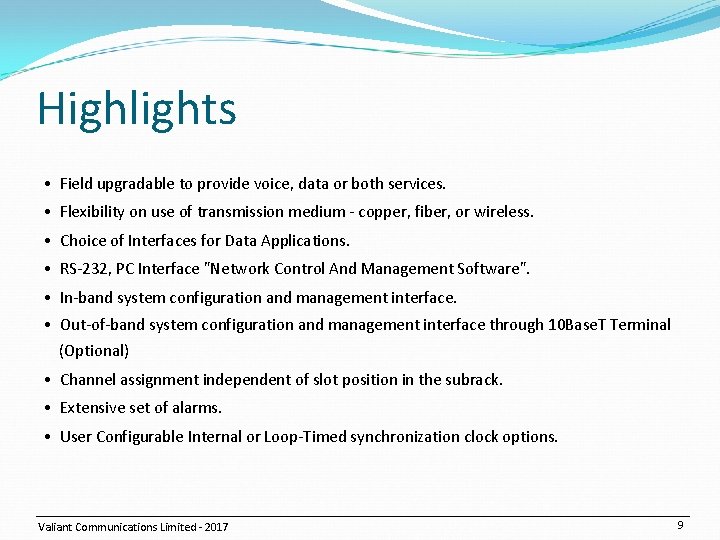 Highlights

• Field upgradable to provide voice, data or both services.
• Flexibility on use of transmission medium - copper, fiber, or wireless.
• Choice of Interfaces for Data Applications.
• RS-232, PC Interface "Network Control And Management Software".
• In-band system configuration and management interface.
• Out-of-band system configuration and management interface through 10BaseT Terminal (Optional)
• Channel assignment independent of slot position in the subrack.
• Extensive set of alarms.
• User Configurable Internal or Loop-Timed synchronization clock options.

Valiant Communications Limited - 2017

9